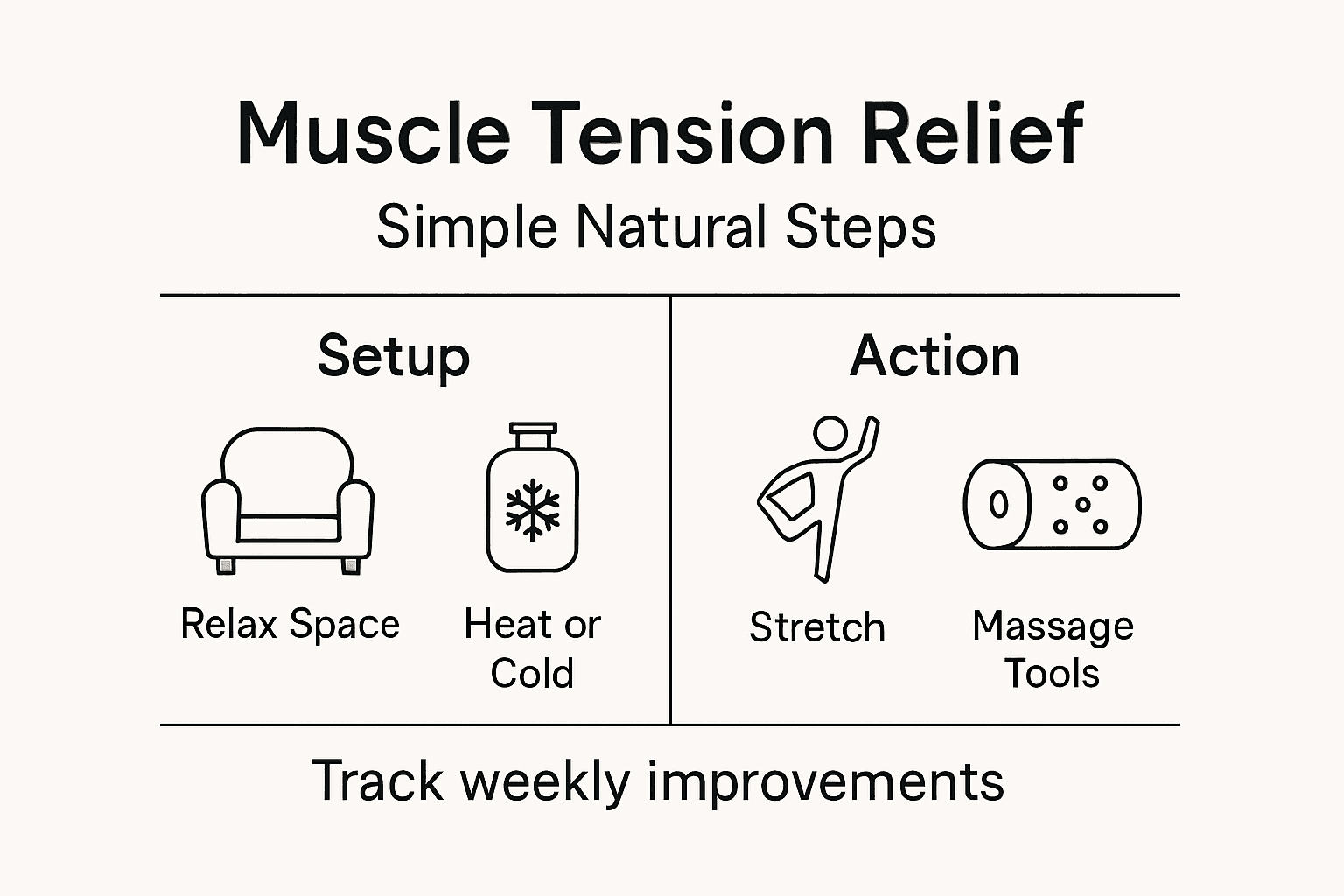 Muscle Tension Relief

Simple Natural Steps

Setup

Relax Space

Heat or Cold

Action

Stretch

Massage Tools

Track weekly improvements